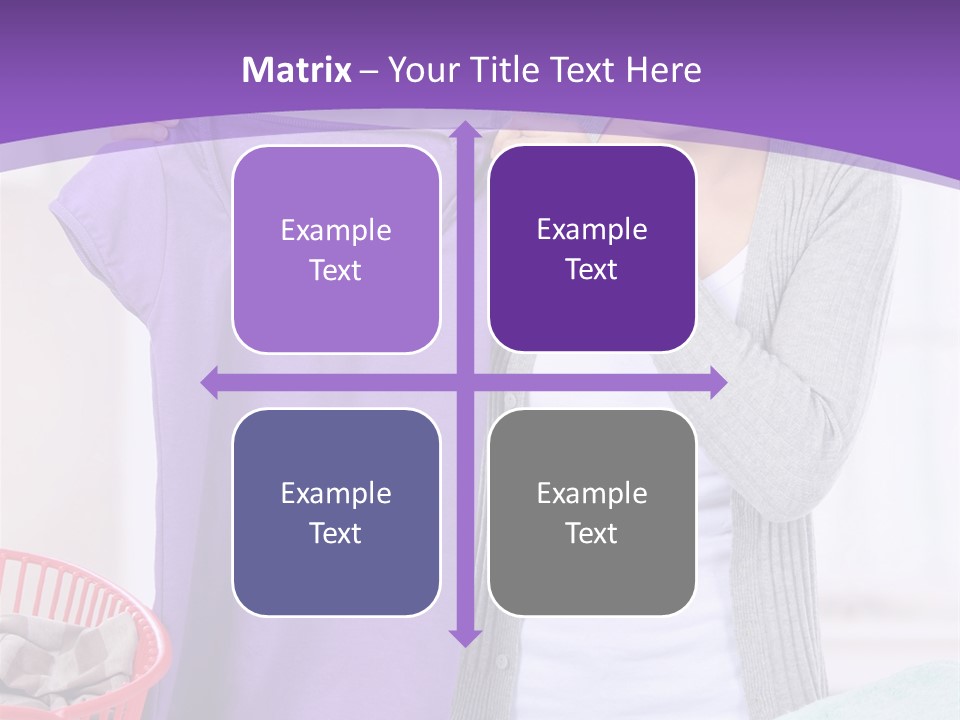 Matrix – Your Title Text Here

Example Text

Example Text

Example Text

Example Text